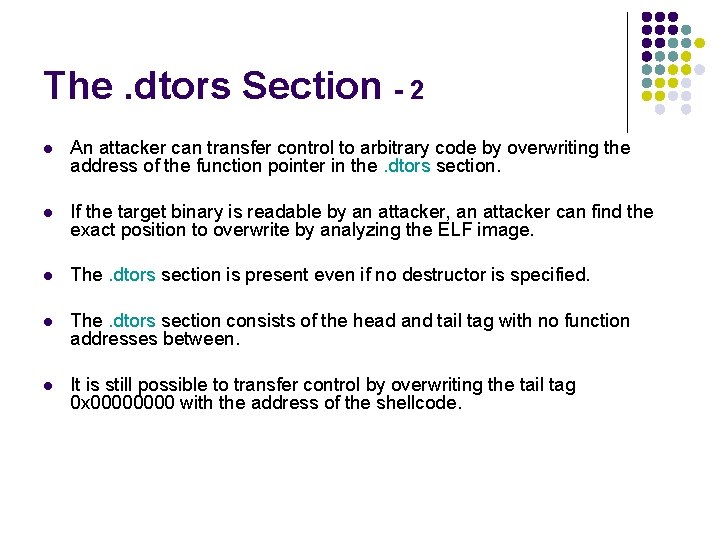 The .dtors Section - 2

- An attacker can transfer control to arbitrary code by overwriting the address of the function pointer in the .dtors section.

- If the target binary is readable by an attacker, an attacker can find the exact position to overwrite by analyzing the ELF image.

- The .dtors section is present even if no destructor is specified.

- The .dtors section consists of the head and tail tag with no function addresses between.

- It is still possible to transfer control by overwriting the tail tag 0x00000000 with the address of the shellcode.